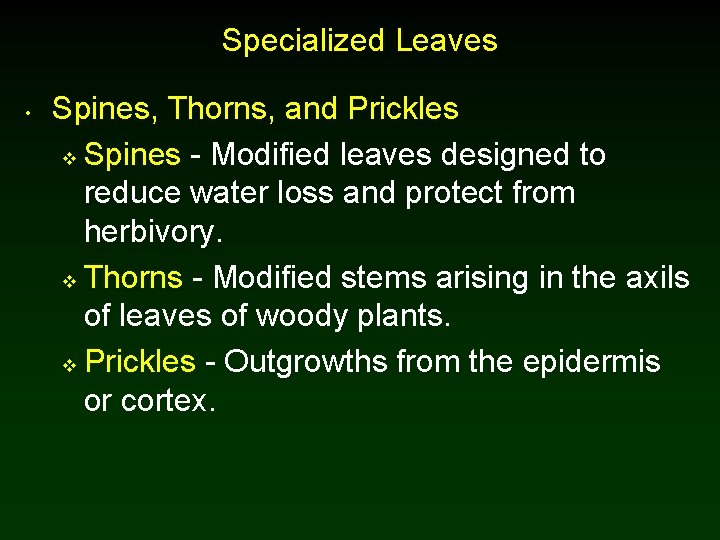 Specialized Leaves

• Spines, Thorns, and Prickles

❖ Spines - Modified leaves designed to reduce water loss and protect from herbivory.

❖ Thorns - Modified stems arising in the axils of leaves of woody plants.

❖ Prickles - Outgrowths from the epidermis or cortex.